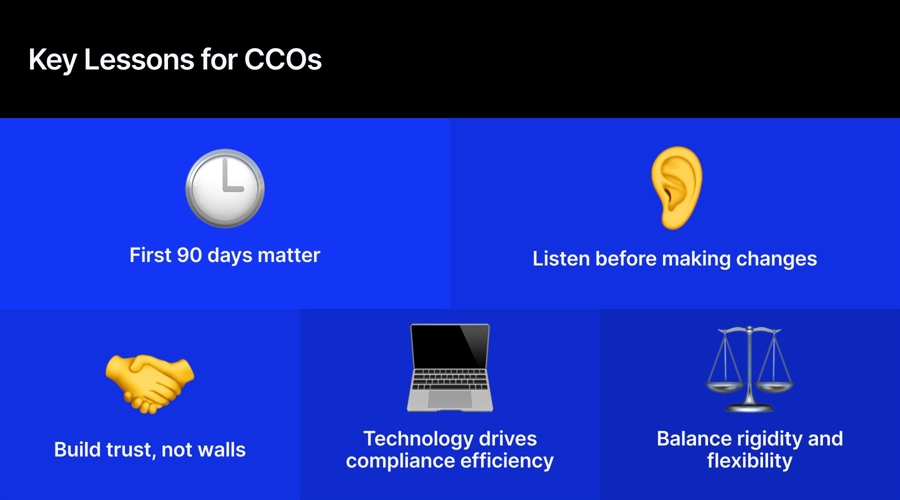 Key Lessons for CCOs

First 90 days matter

Listen before making changes

Build trust, not walls

Technology drives compliance efficiency

Balance rigidity and flexibility